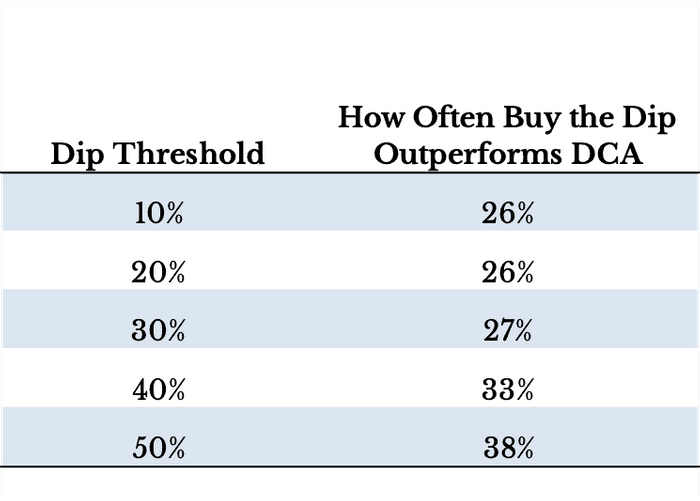 | Dip Threshold | How Often Buy the Dip Outperforms DCA |
|---|---|
| 10% | 26% |
| 20% | 26% |
| 30% | 27% |
| 40% | 33% |
| 50% | 38% |